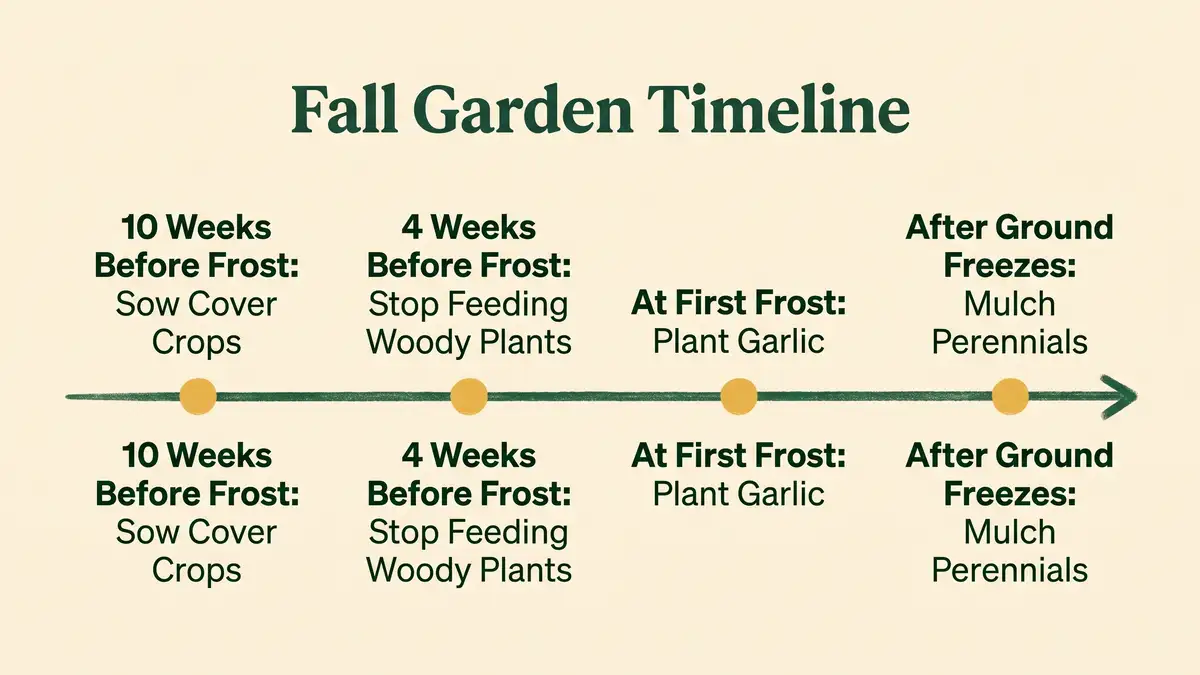 Fall Garden Timeline

10 Weeks Before Frost: Sow Cover Crops

4 Weeks Before Frost: Stop Feeding Woody Plants

At First Frost: Plant Garlic

After Ground Freezes: Mulch Perennials

10 Weeks Before Frost: Sow Cover Crops

4 Weeks Before Frost: Stop Feeding Woody Plants

At First Frost: Plant Garlic

After Ground Freezes: Mulch Perennials